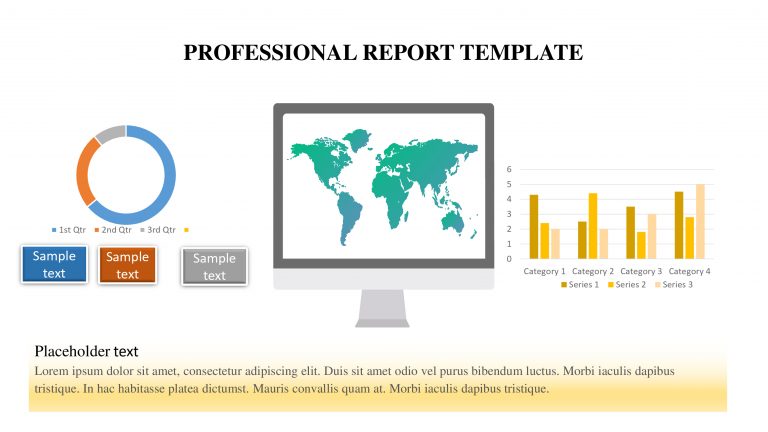 PROFESSIONAL REPORT TEMPLATE

1st Qtr 2nd Qtr 3rd Qtr

Sample text

Sample text

Sample text

6
5
4
3
2
1
0

Category 1 Category 2 Category 3 Category 4

Series 1 Series 2 Series 3

Placeholder text

Lorem ipsum dolor sit amet, consectetur adipiscing elit. Duis sit amet odio vel purus bibendum luctus. Morbi iaculis dapibus tristique. In hac habitasse platea dictumst. Mauris convallis quam at. Morbi iaculis dapibus tristique.